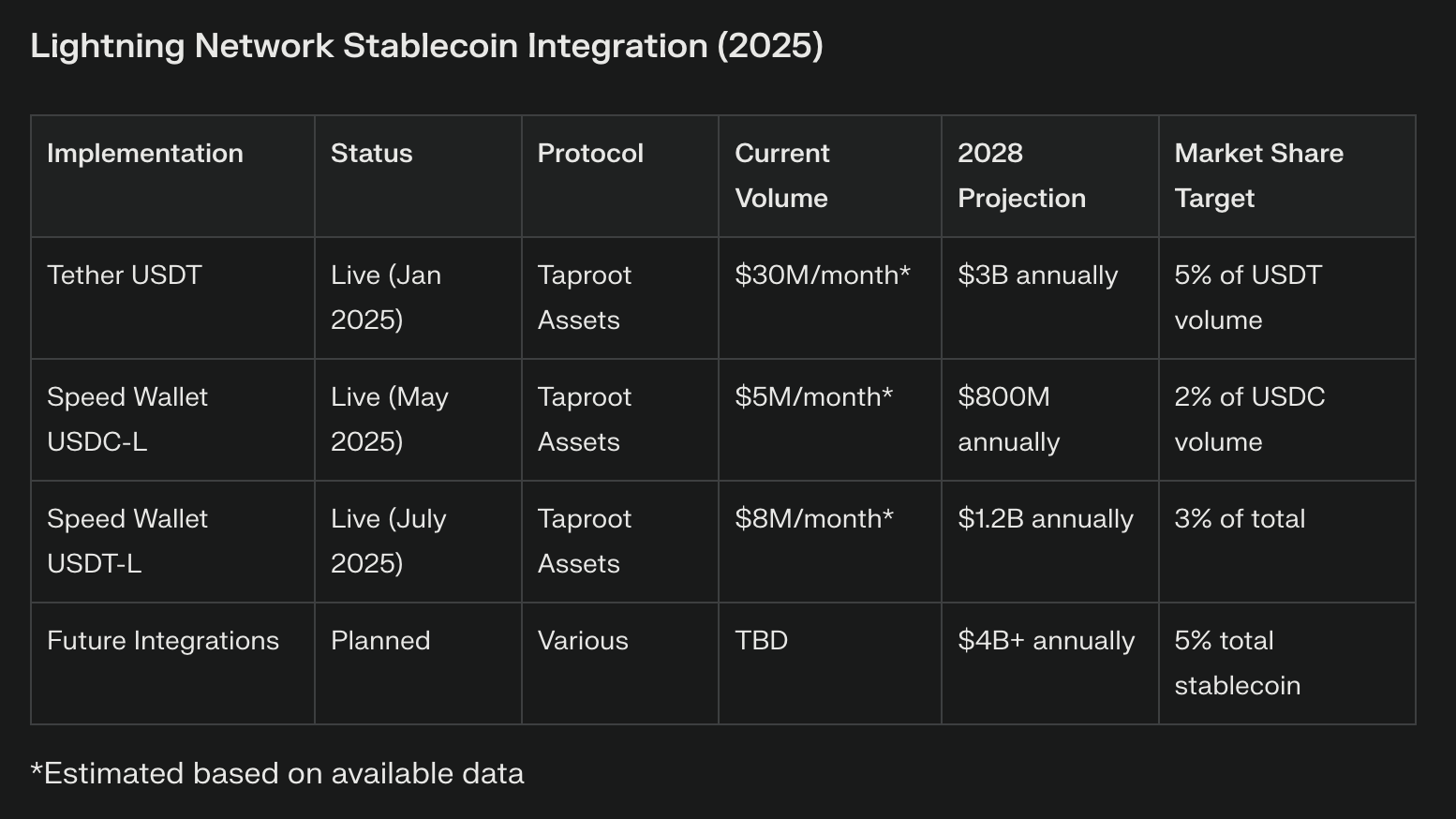 Lightning Network Stablecoin Integration (2025)

| Implementation | Status | Protocol | Current Volume | 2028 Projection | Market Share Target |
|---|---|---|---|---|---|
| Tether USDT | Live (Jan 2025) | Taproot Assets | \$30M/month* | \$3B annually | 5% of USDT volume |
| Speed Wallet USDC-L | Live (May 2025) | Taproot Assets | \$5M/month* | \$800M annually | 2% of USDC volume |
| Speed Wallet USDT-L | Live (July 2025) | Taproot Assets | \$8M/month* | \$1.2B annually | 3% of total |
| Future Integrations | Planned | Various | TBD | \$4B+ annually | 5% total stablecoin |

*Estimated based on available data